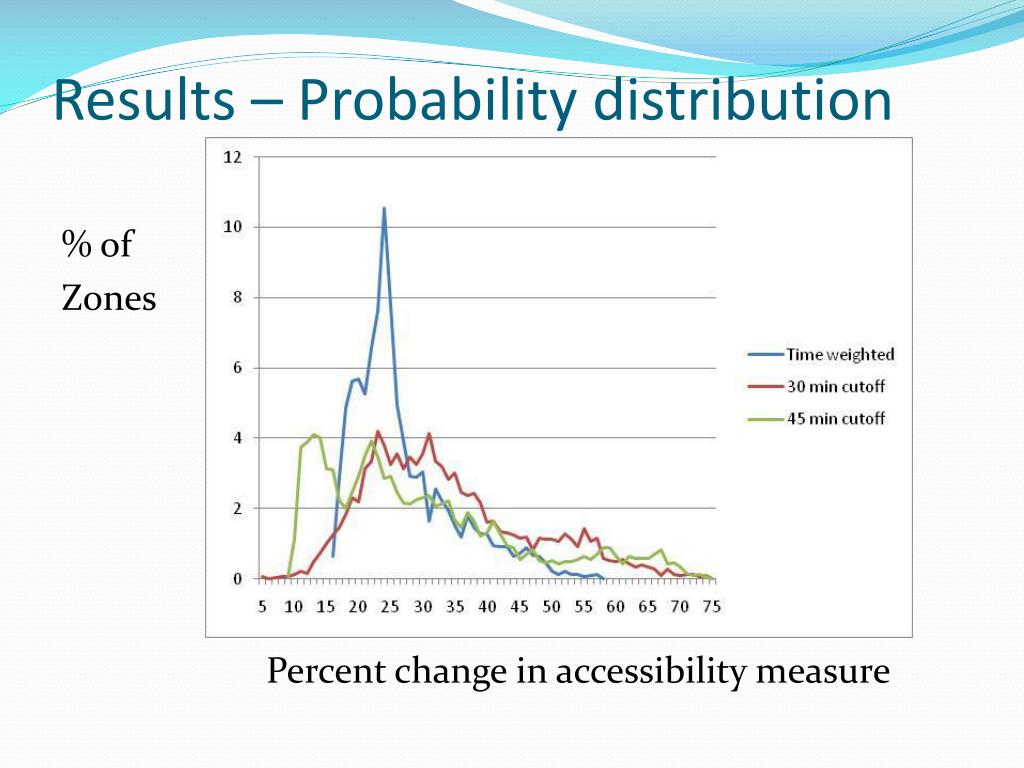 Results – Probability distribution

% of
Zones

12
10
8
6
4
2
0

5 10 15 20 25 30 35 40 45 50 55 60 65 70 75

Time weighted
30 min cutoff
45 min cutoff

Percent change in accessibility measure